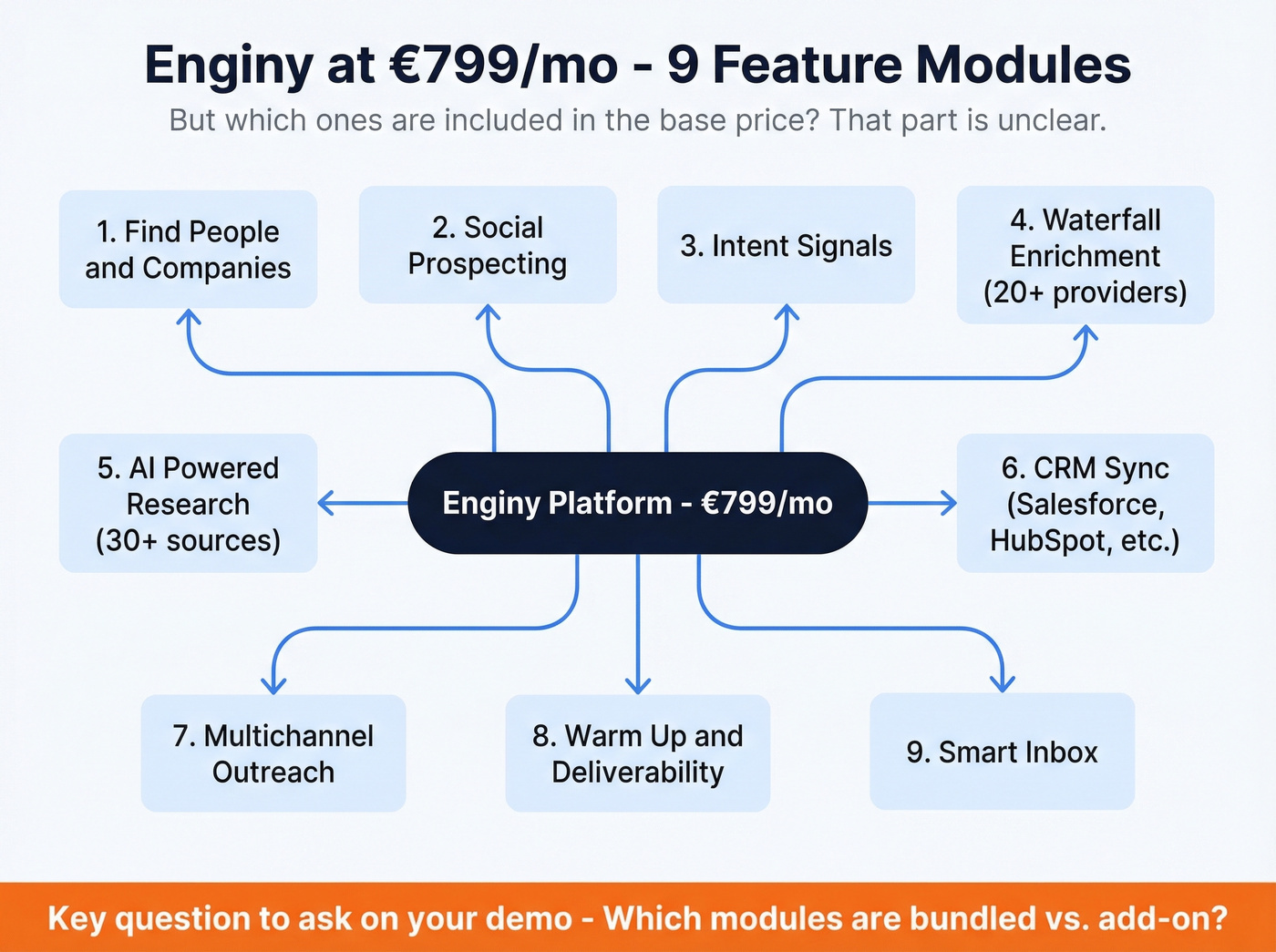 Enginy at €799/mo - 9 Feature Modules

But which ones are included in the base price? That part is unclear.

1. Find People and Companies

2. Social Prospecting

3. Intent Signals

4. Waterfall Enrichment (20+ providers)

5. AI Powered Research (30+ sources)

Enginy Platform - €799/mo

6. CRM Sync (Salesforce, HubSpot, etc.)

7. Multichannel Outreach

8. Warm Up and Deliverability

9. Smart Inbox

Key question to ask on your demo - Which modules are bundled vs. add-on?